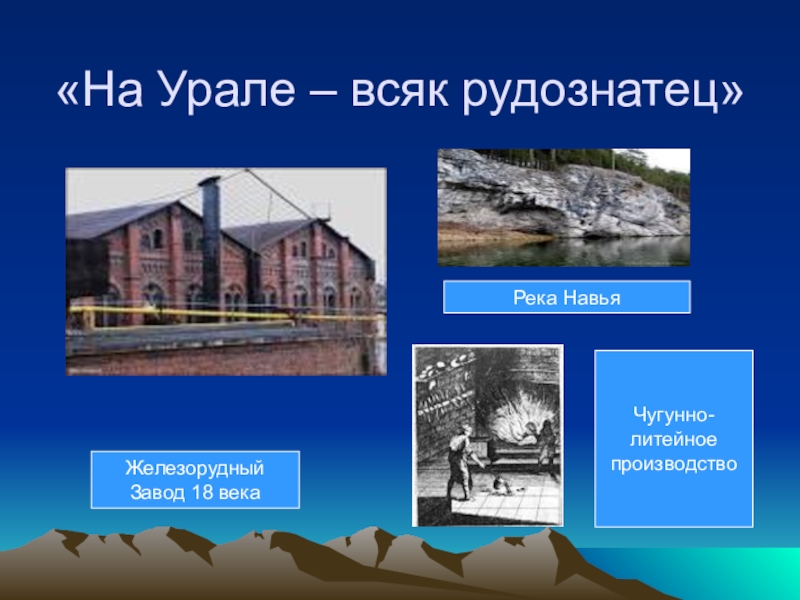 «На Урале – всяк рудознатец»

Река Навья

Железорудный Завод 18 века

Чугунно-литейное производство